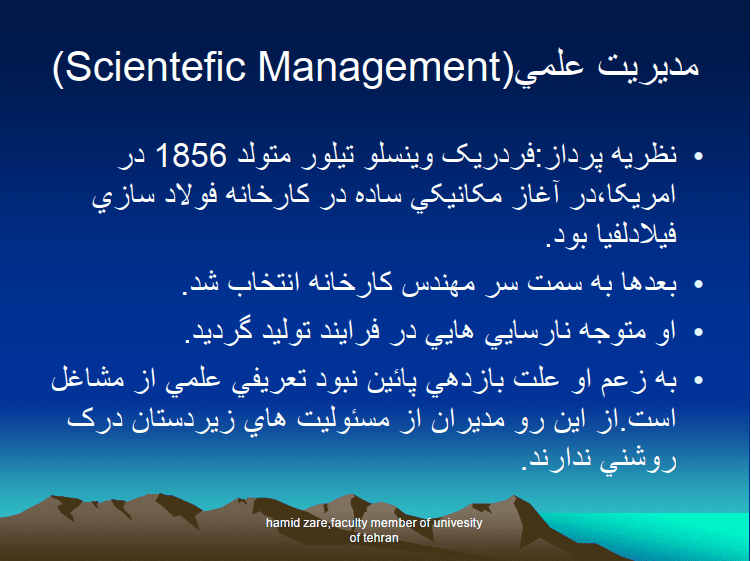 مديريت علمي(Scientefic Management)

• نظريه پرداز:فردريک وينسلو تيلور متولد 1856 در امريکا،در آغاز مکانيکي ساده در کارخانه فولاد سازي فيلادلفيا بود.
• بعدها به سمت سر مهندس کارخانه انتخاب شد.
• او متوجه نارسايي هايي در فرايند توليد گرديد.
• به زعم او علت بازدهي پائين نبود تعريفي علمي از مشاغل است.از اين رو مديران از مسئوليت هاي زيردستان درک روشني ندارند.

hamid zare,faculty member of univesity of tehran